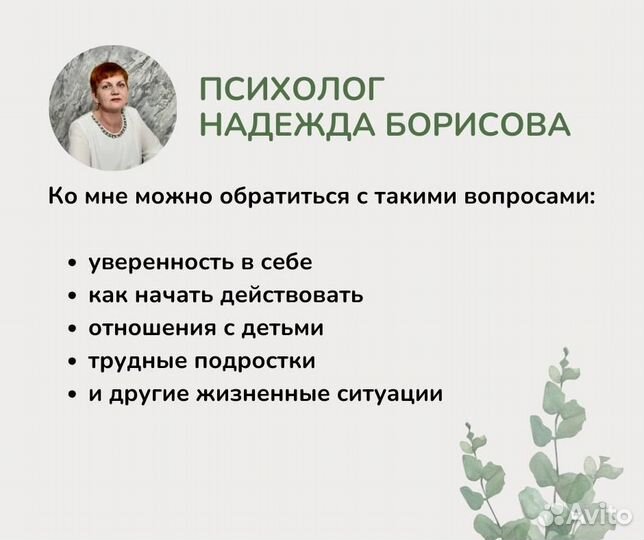 ПСИХОЛОГ
НАДЕЖДА БОРИСОВА

Ко мне можно обратиться с такими вопросами:

• уверенность в себе
• как начать действовать
• отношения с детьми
• трудные подростки
• и другие жизненные ситуации

Avito